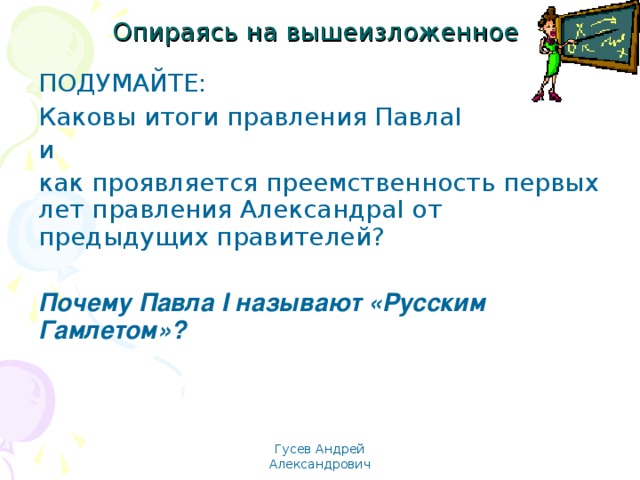 Опираясь на вышеизложенное

ПОДУМАЙТЕ:

Каковы итоги правления ПавлаI

и

как проявляется преемственность первых лет правления АлександраI от предыдущих правителей?

Почему Павла I называют «Русским Гамлетом»?

Гусев Андрей Александрович